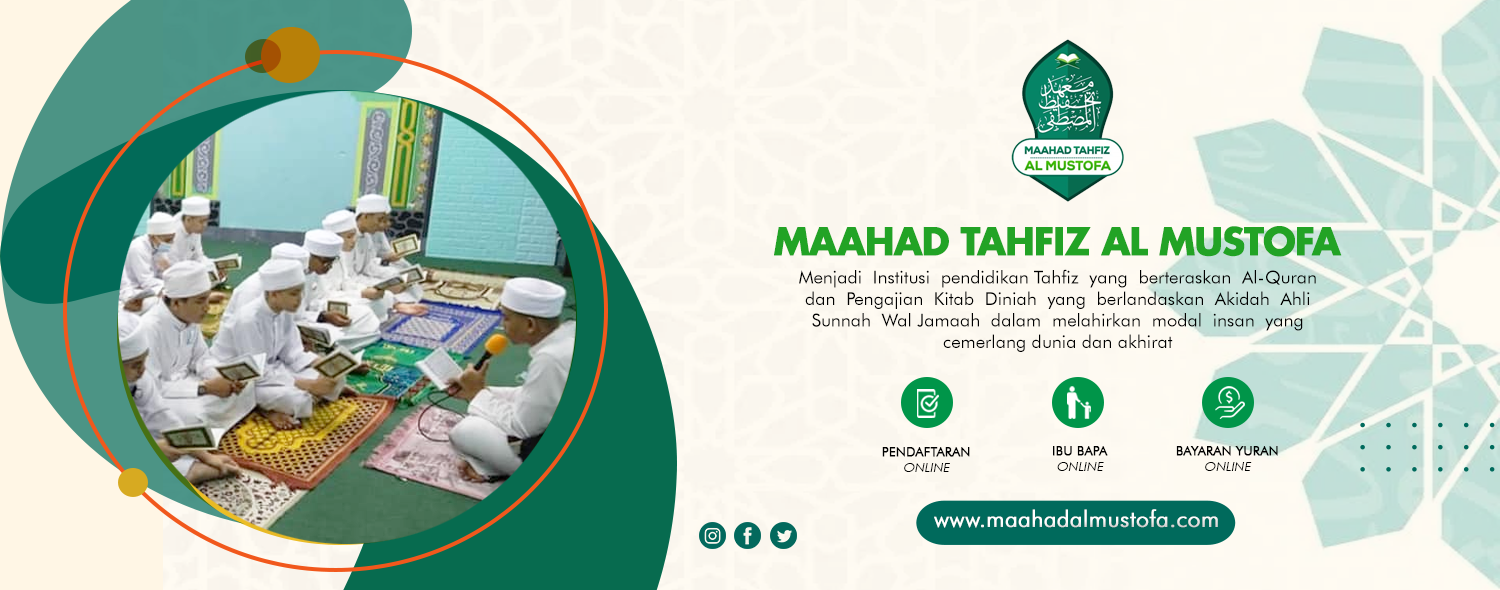 معهد تحفيظ المصطفى
MAAHAD TAHFIZ AL MUSTOFA

MAAHAD TAHFIZ AL MUSTOFA

Menjadi Institusi pendidikan Tahfiz yang berteraskan Al-Quran dan Pengajian Kitab Diniah yang berlandaskan Akidah Ahli Sunnah Wal Jamaah dalam melahirkan modal insan yang cemerlang dunia dan akhirat

PENDAFTARAN ONLINE

IBU BAPA ONLINE

BAYARAN YURAN ONLINE

www.maahadalmustofa.com